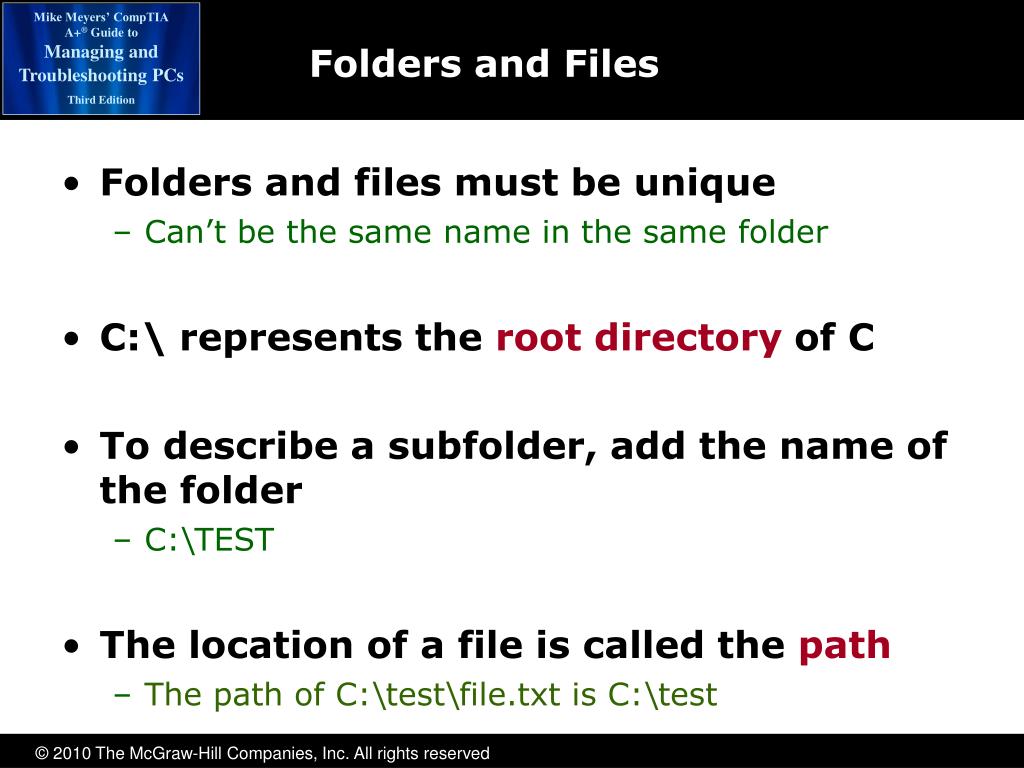 Mike Meyers' CompTIA A+® Guide to Managing and Troubleshooting PCs Third Edition

Folders and Files

• Folders and files must be unique
– Can't be the same name in the same folder

• C:\ represents the root directory of C

• To describe a subfolder, add the name of the folder
– C:\TEST

• The location of a file is called the path
– The path of C:\test\file.txt is C:\test

© 2010 The McGraw-Hill Companies, Inc. All rights reserved